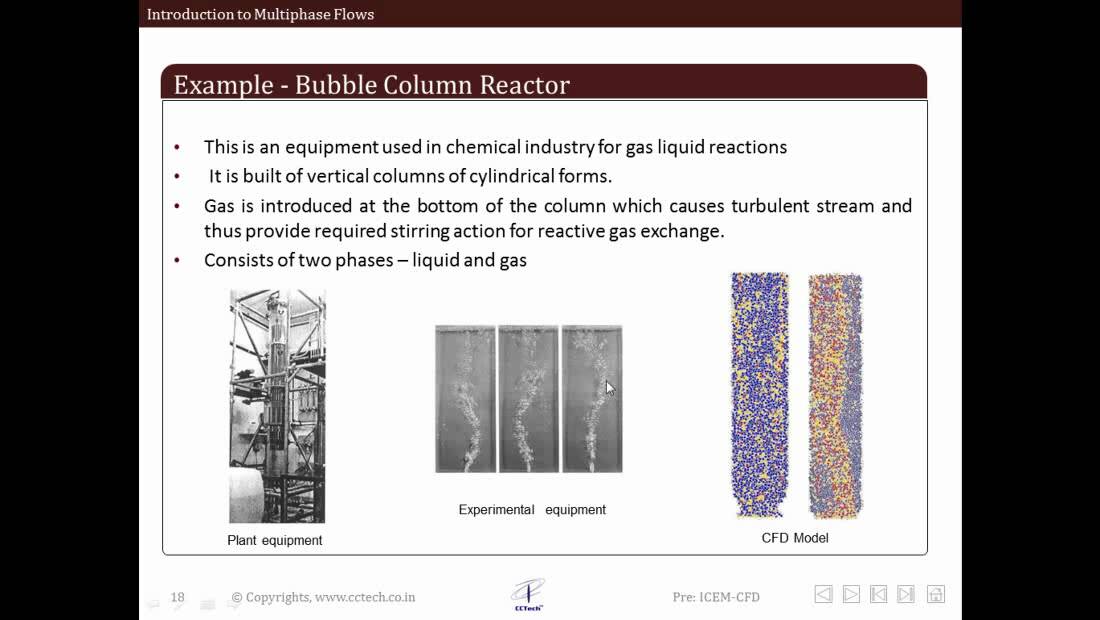 Introduction to Multiphase Flows

Example - Bubble Column Reactor

• This is an equipment used in chemical industry for gas liquid reactions
• It is built of vertical columns of cylindrical forms.
• Gas is introduced at the bottom of the column which causes turbulent stream and thus provide required stirring action for reactive gas exchange.
• Consists of two phases – liquid and gas

Plant equipment

Experimental equipment

CFD Model

18 © Copyrights, www.cctech.co.in

CCTech

Pre: ICEM-CFD